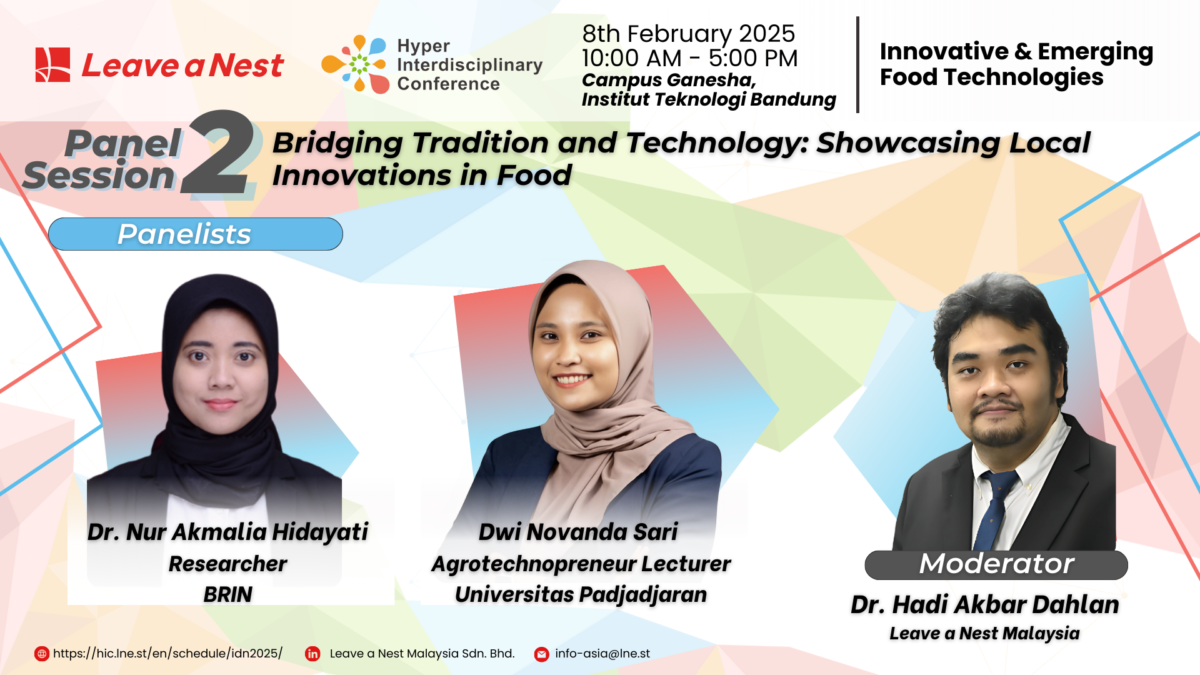 Leave a Nest

Hyper Interdisciplinary Conference

8th February 2025
10:00 AM - 5:00 PM
Campus Ganesha, Institut Teknologi Bandung

Innovative & Emerging Food Technologies

Panel Session 2

Bridging Tradition and Technology: Showcasing Local Innovations in Food

Panelists

Dr. Nur Akmalia Hidayati
Researcher
BRIN

Dwi Novanda Sari
Agrotechnopreneur Lecturer
Universitas Padjadjaran

Moderator
Dr. Hadi Akbar Dahlan
Leave a Nest Malaysia

https://hic.lne.st/en/schedule/idn2025/
Leave a Nest Malaysia Sdn. Bhd.
info-asia@lne.st